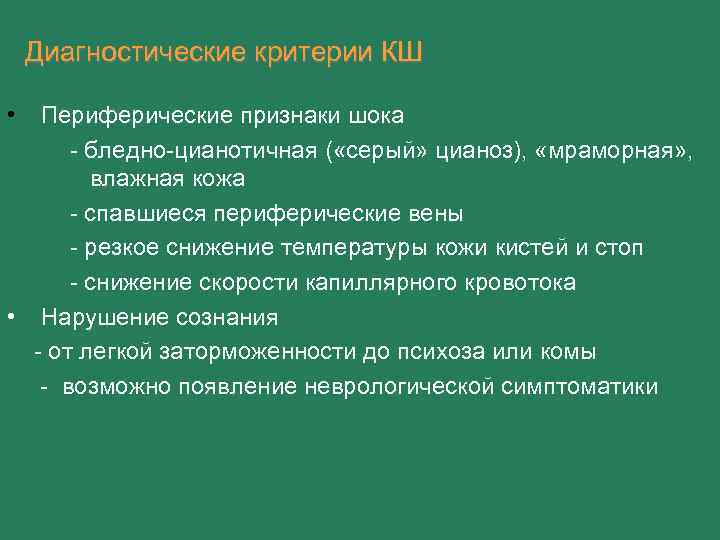 Диагностические критерии КШ

• Периферические признаки шока

- бледно-цианотичная («серый» цианоз), «мраморная», влажная кожа

- спавшиеся периферические вены

- резкое снижение температуры кожи кистей и стоп

- снижение скорости капиллярного кровотока

• Нарушение сознания

- от легкой заторможенности до психоза или комы

- возможно появление неврологической симптоматики